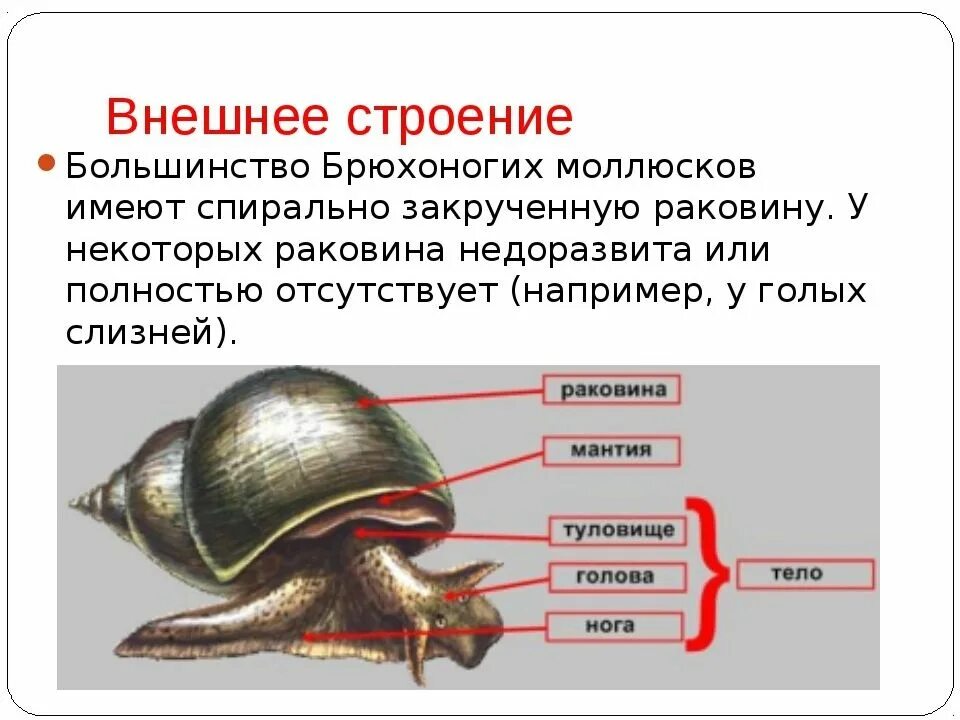 Внешнее строение

Большинство Брюхоногих моллюсков имеют спирально закрученную раковину. У некоторых раковина недоразвита или полностью отсутствует (например, у голых слизней).

раковина
мантия
туловище
голова
нога
тело